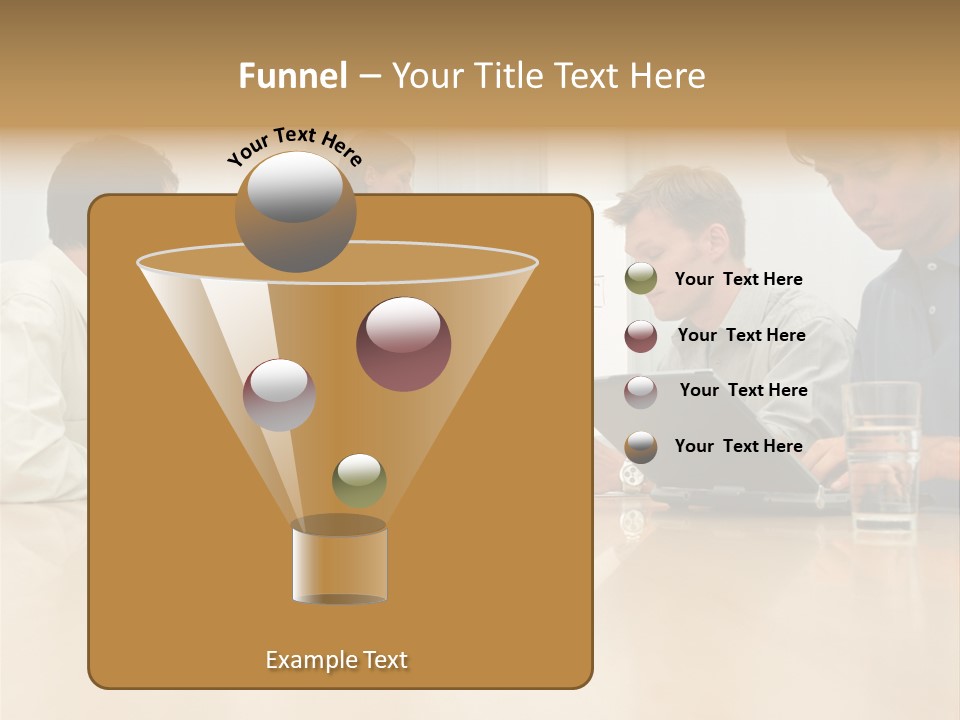 Funnel – Your Title Text Here

Your Text Here

Your Text Here

Your Text Here

Your Text Here

Your Text Here

Example Text